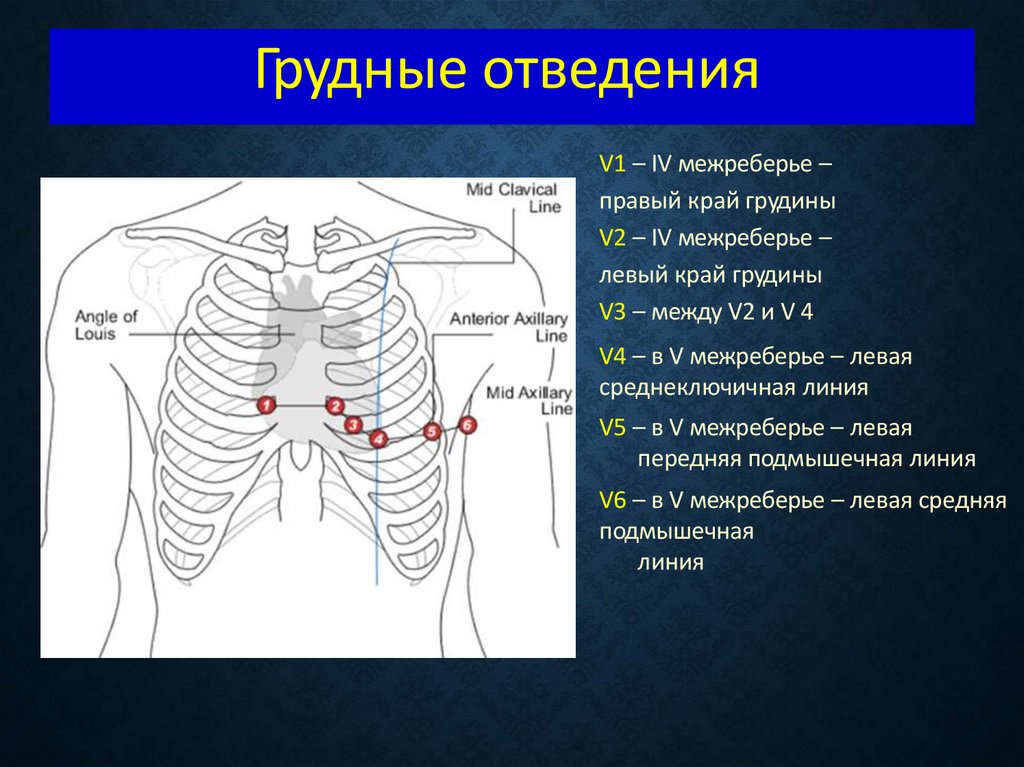 Грудные отведения

Mid Clavical Line

Angle of Louis

Anterior Axillary Line

Mid Axillary Line

1 2 3 4 5 6

V1 – IV межреберье – правый край грудины

V2 – IV межреберье – левый край грудины

V3 – между V2 и V 4

V4 – в V межреберье – левая среднеключичная линия

V5 – в V межреберье – левая передняя подмышечная линия

V6 – в V межреберье – левая средняя подмышечная линия